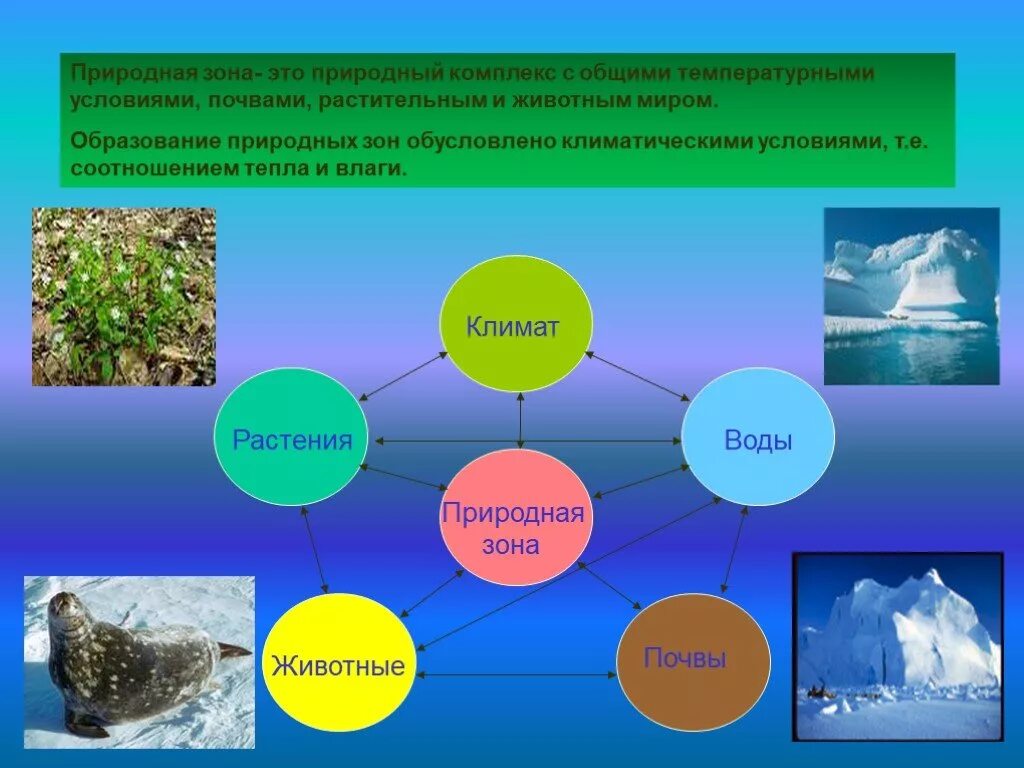 Природная зона- это природный комплекс с общими температурными условиями, почвами, растительным и животным миром.

Образование природных зон обусловлено климатическими условиями, т.е. соотношением тепла и влаги.

Климат

Растения

Воды

Природная зона

Животные

Почвы